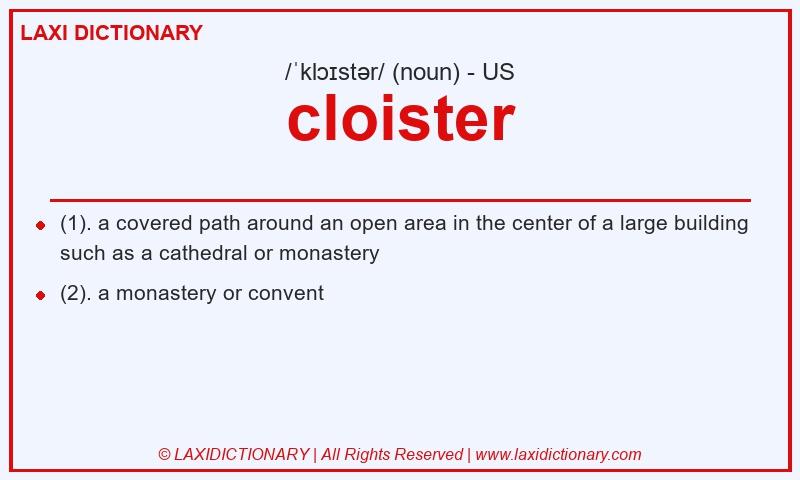 LAXI DICTIONARY

/ˈklɔɪstər/ (noun) - US

cloister

- (1). a covered path around an open area in the center of a large building such as a cathedral or monastery
- (2). a monastery or convent

© LAXIDICTIONARY | All Rights Reserved | www.laxidictionary.com